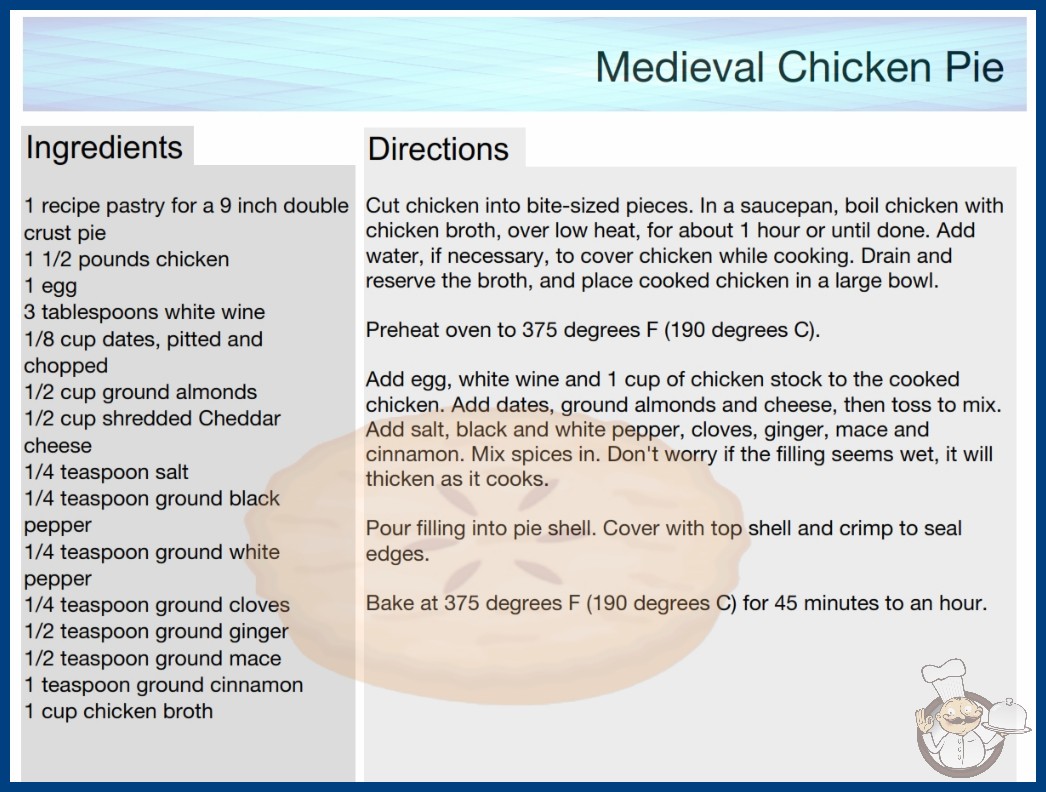 Medieval Chicken Pie

Ingredients

1 recipe pastry for a 9 inch double crust pie
1 1/2 pounds chicken
1 egg
3 tablespoons white wine
1/8 cup dates, pitted and chopped
1/2 cup ground almonds
1/2 cup shredded Cheddar cheese
1/4 teaspoon salt
1/4 teaspoon ground black pepper
1/4 teaspoon ground white pepper
1/4 teaspoon ground cloves
1/2 teaspoon ground ginger
1/2 teaspoon ground mace
1 teaspoon ground cinnamon
1 cup chicken broth

Directions

Cut chicken into bite-sized pieces. In a saucepan, boil chicken with chicken broth, over low heat, for about 1 hour or until done. Add water, if necessary, to cover chicken while cooking. Drain and reserve the broth, and place cooked chicken in a large bowl.

Preheat oven to 375 degrees F (190 degrees C).

Add egg, white wine and 1 cup of chicken stock to the cooked chicken. Add dates, ground almonds and cheese, then toss to mix. Add salt, black and white pepper, cloves, ginger, mace and cinnamon. Mix spices in. Don't worry if the filling seems wet, it will thicken as it cooks.

Pour filling into pie shell. Cover with top shell and crimp to seal edges.

Bake at 375 degrees F (190 degrees C) for 45 minutes to an hour.